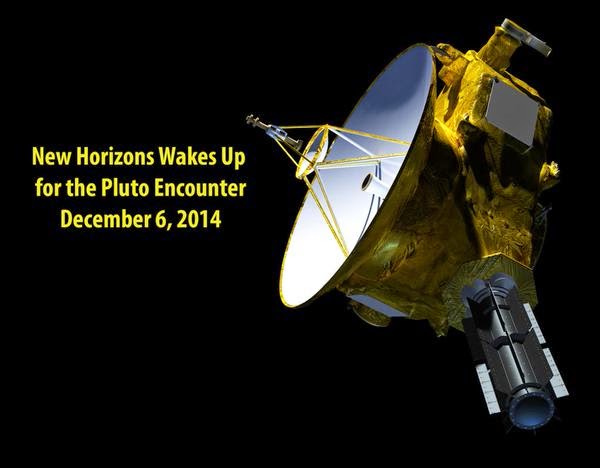 New Horizons Wakes Up
for the Pluto Encounter
December 6, 2014